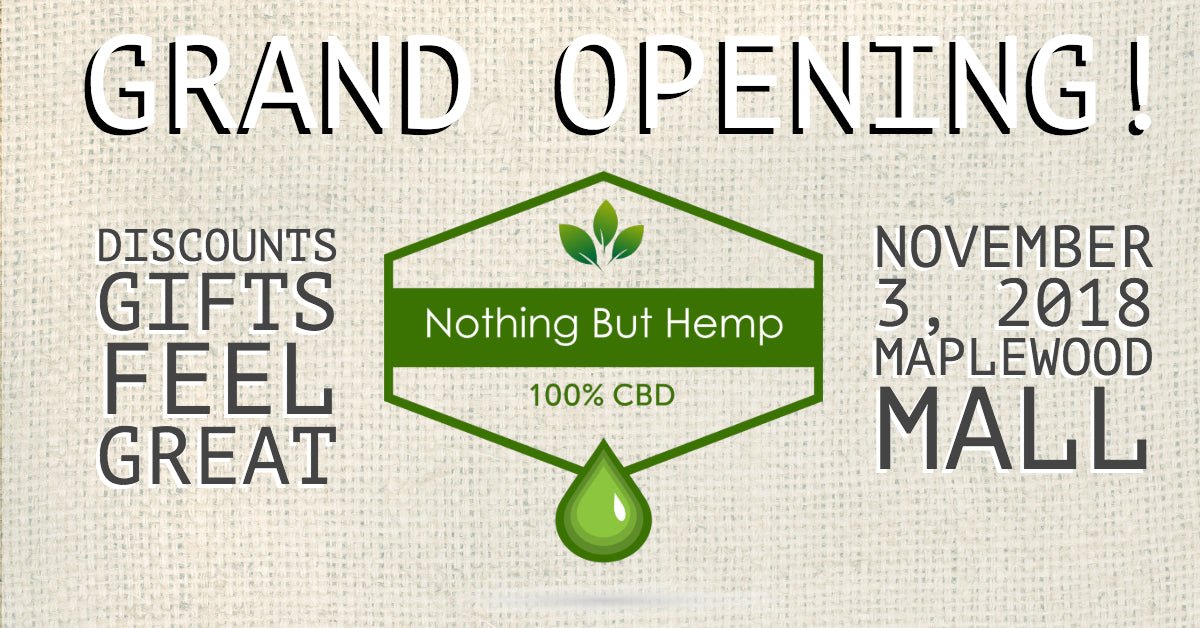 GRAND OPENING!

DISCOUNTS
GIFTS
FEEL
GREAT

Nothing But Hemp

100% CBD

NOVEMBER
3, 2018
MAPLEWOOD
MALL